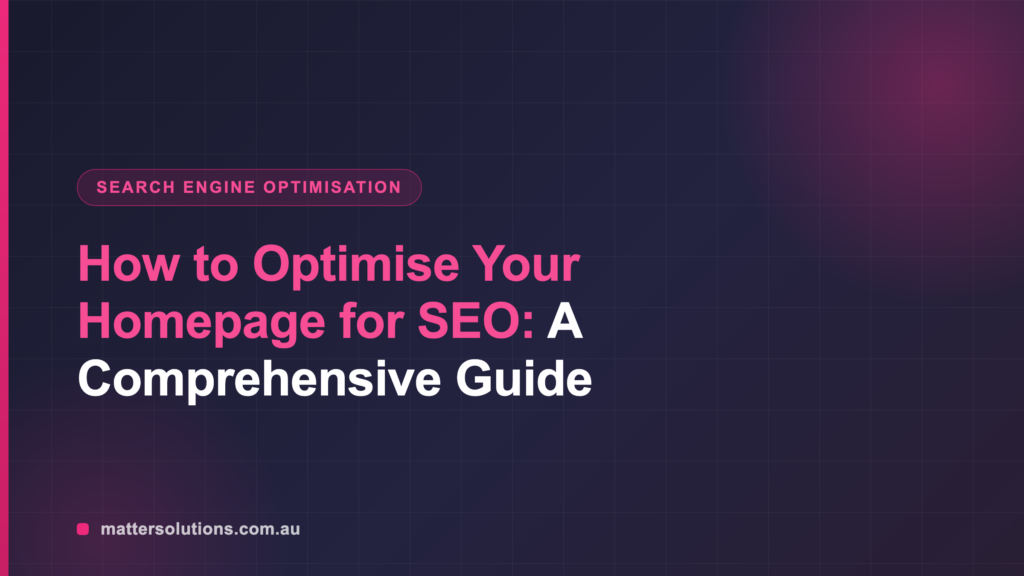 SEARCH ENGINE OPTIMISATION

How to Optimise Your Homepage for SEO: A Comprehensive Guide

mattersolutions.com.au